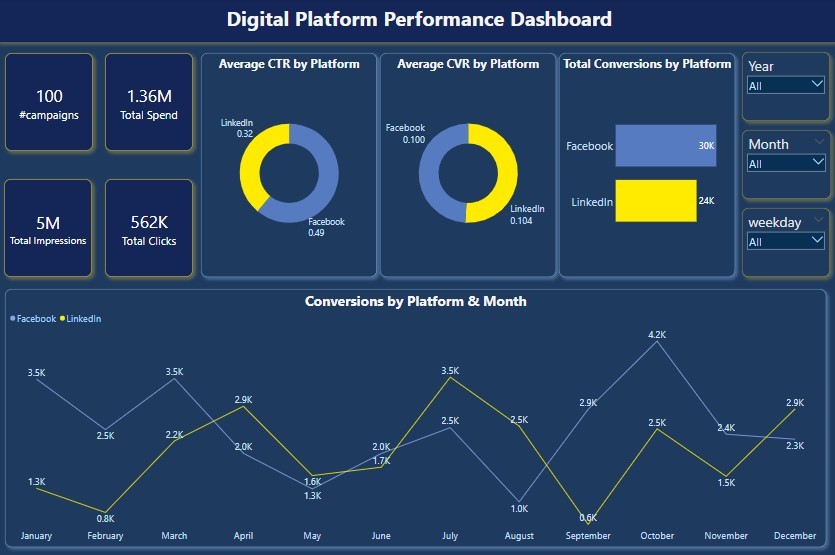 Digital Platform Performance Dashboard

100
#campaigns

1.36M
Total Spend

5M
Total Impressions

562K
Total Clicks

Average CTR by Platform

LinkedIn
0.32

Facebook
0.49

Average CVR by Platform

Facebook
0.100

LinkedIn
0.104

Total Conversions by Platform

Facebook 30K

LinkedIn 24K

Year
All

Month
All

weekday
All

Conversions by Platform & Month

Facebook LinkedIn

3.5K 2.5K 3.5K 2.0K 1.3K 2.0K 2.5K 1.0K 2.9K 4.2K 2.4K 2.3K

1.3K 0.8K 2.2K 2.9K 1.6K 1.7K 3.5K 2.5K 0.6K 2.5K 1.5K 2.9K

January February March April May June July August September October November December